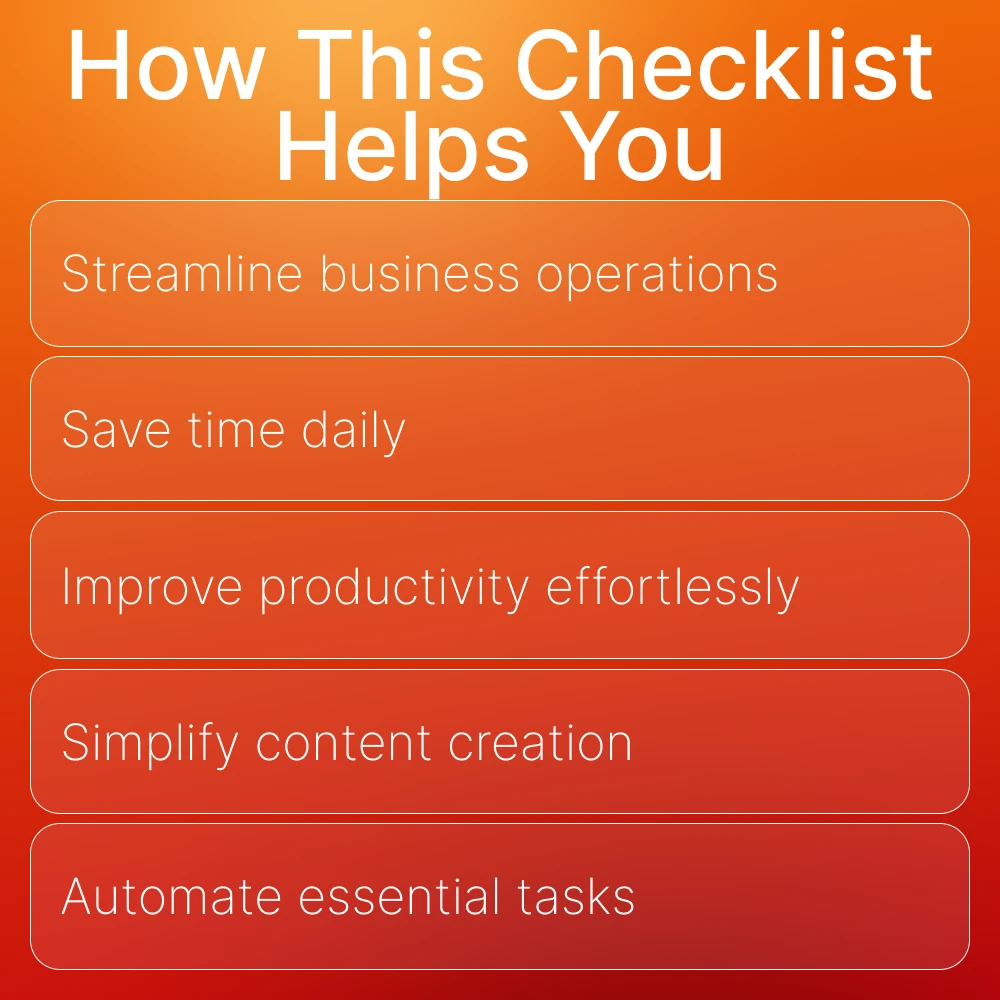 How This Checklist Helps You

Streamline business operations

Save time daily

Improve productivity effortlessly

Simplify content creation

Automate essential tasks